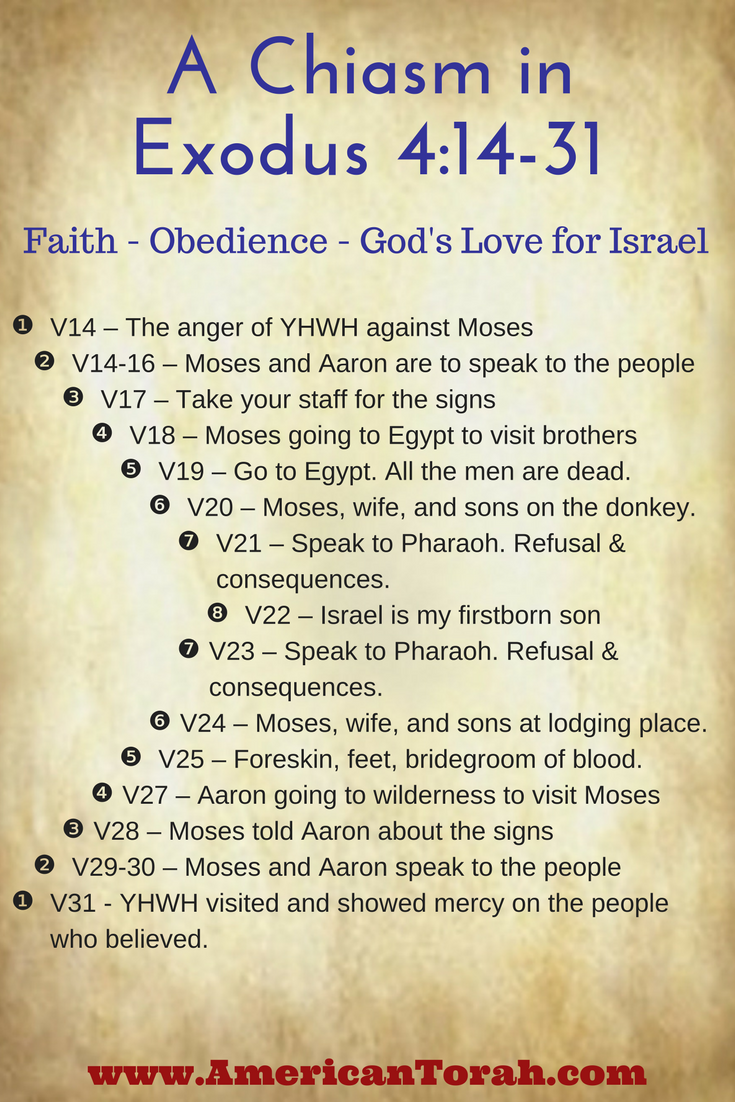 A Chiasm in Exodus 4:14-31

Faith - Obedience - God's Love for Israel

❶ V14 – The anger of YHWH against Moses
❷ V14-16 – Moses and Aaron are to speak to the people
❸ V17 – Take your staff for the signs
❹ V18 – Moses going to Egypt to visit brothers
❺ V19 – Go to Egypt. All the men are dead.
❻ V20 – Moses, wife, and sons on the donkey.
❼ V21 – Speak to Pharaoh. Refusal & consequences.
❽ V22 – Israel is my firstborn son
❼ V23 – Speak to Pharaoh. Refusal & consequences.
❻ V24 – Moses, wife, and sons at lodging place.
❺ V25 – Foreskin, feet, bridegroom of blood.
❹ V27 – Aaron going to wilderness to visit Moses
❸ V28 – Moses told Aaron about the signs
❷ V29-30 – Moses and Aaron speak to the people
❶ V31 - YHWH visited and showed mercy on the people who believed.

www.AmericanTorah.com